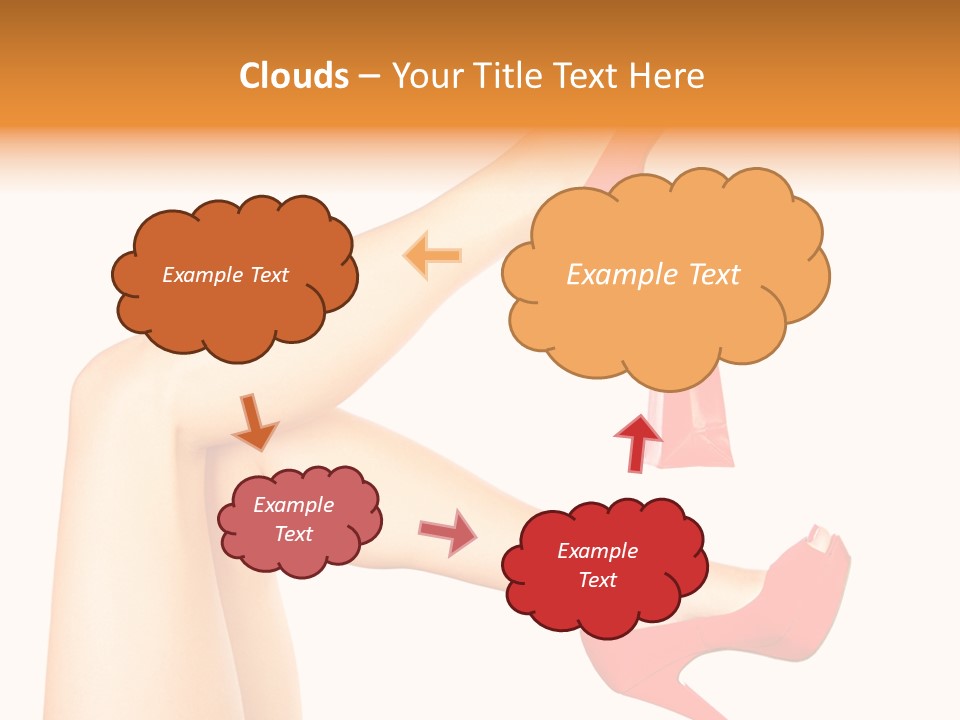 Clouds – Your Title Text Here

Example Text

Example Text

Example Text

Example Text